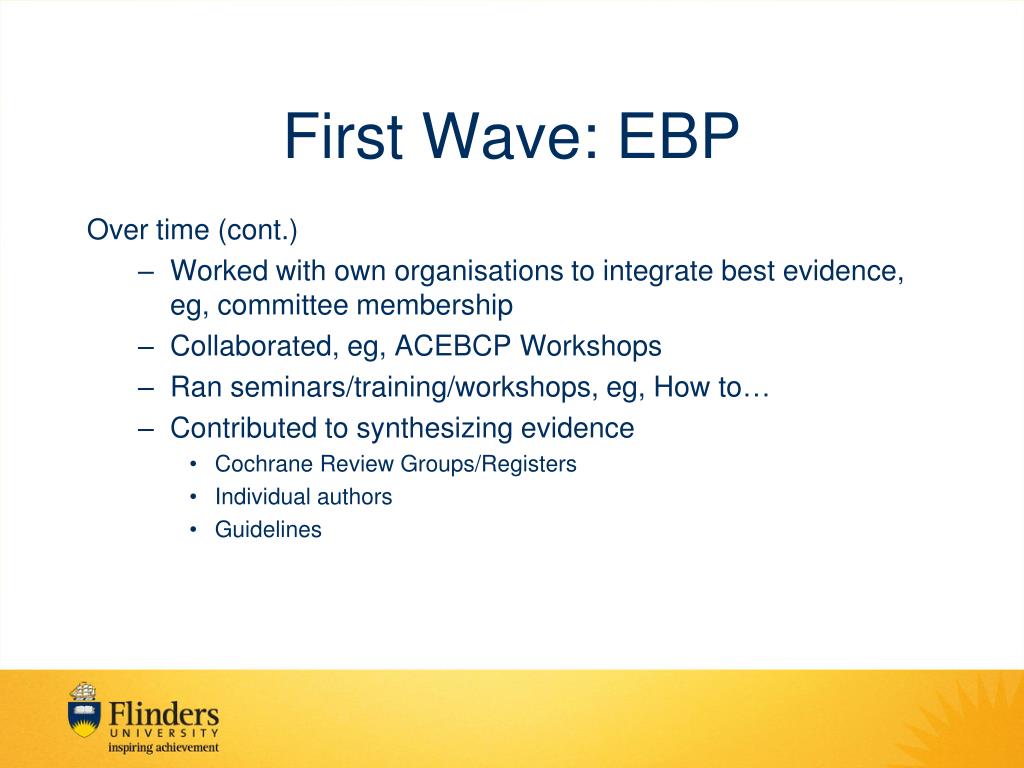 First Wave: EBP

Over time (cont.)

– Worked with own organisations to integrate best evidence, eg, committee membership
– Collaborated, eg, ACEBCP Workshops
– Ran seminars/training/workshops, eg, How to…
– Contributed to synthesizing evidence
  • Cochrane Review Groups/Registers
  • Individual authors
  • Guidelines

Flinders
UNIVERSITY
inspiring achievement